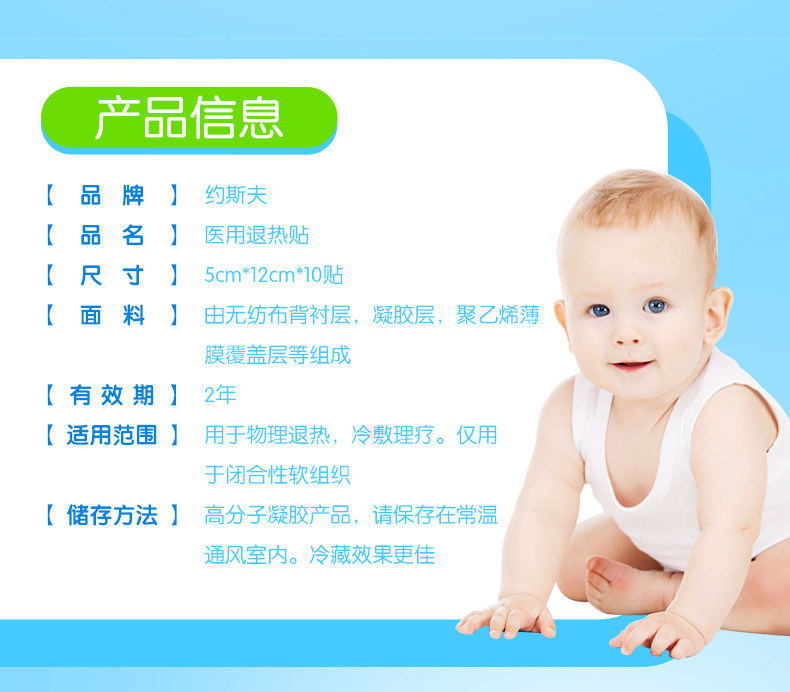 产品信息

【 品 牌 】 约斯夫

【 品 名 】 医用退热贴

【 尺 寸 】 5cm*12cm*10贴

【 面 料 】 由无纺布背衬层，凝胶层，聚乙烯薄膜覆盖层等组成

【 有 效 期 】 2年

【 适用范围 】 用于物理退热，冷敷理疗。仅用于闭合性软组织

【 储存方法 】 高分子凝胶产品，请保存在常温通风室内。冷藏效果更佳